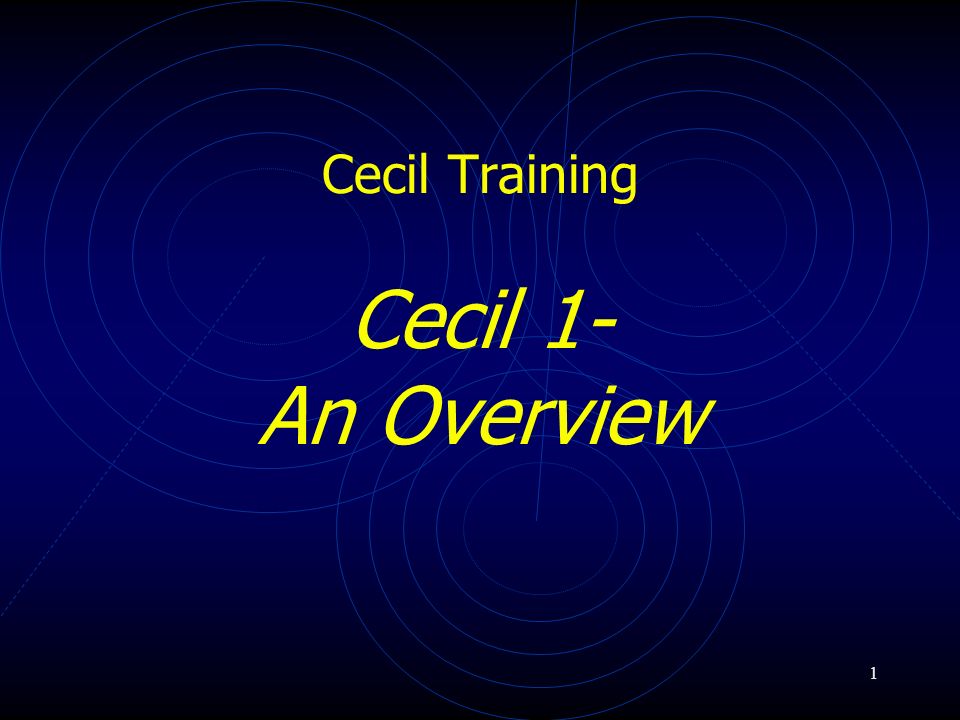 Cecil Training

Cecil 1-
An Overview

1